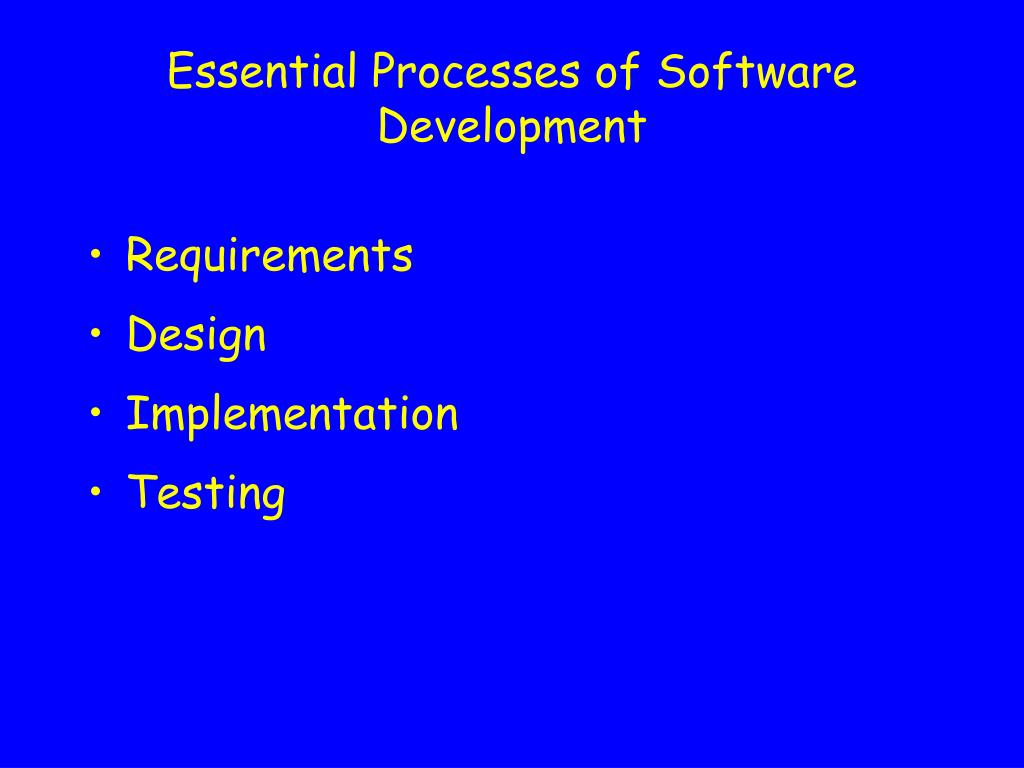 Essential Processes of Software Development

• Requirements
• Design
• Implementation
• Testing